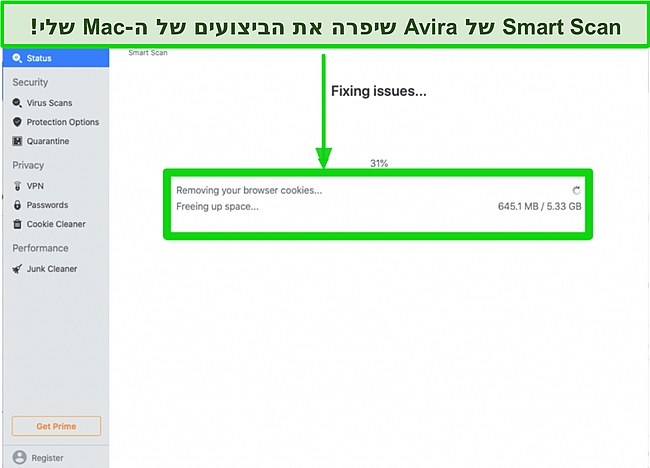 Smart Scan של Avira שיפרה את הביצועים של ה-Mac שלי!

Status

Security

Virus Scans

Protection Options

Quarantine

Privacy

VPN

Passwords

Cookie Cleaner

Performance

Junk Cleaner

Get Prime

Register

Smart Scan

Fixing issues...

31%

Removing your browser cookies...

Freeing up space... 645.1 MB / 5.33 GB